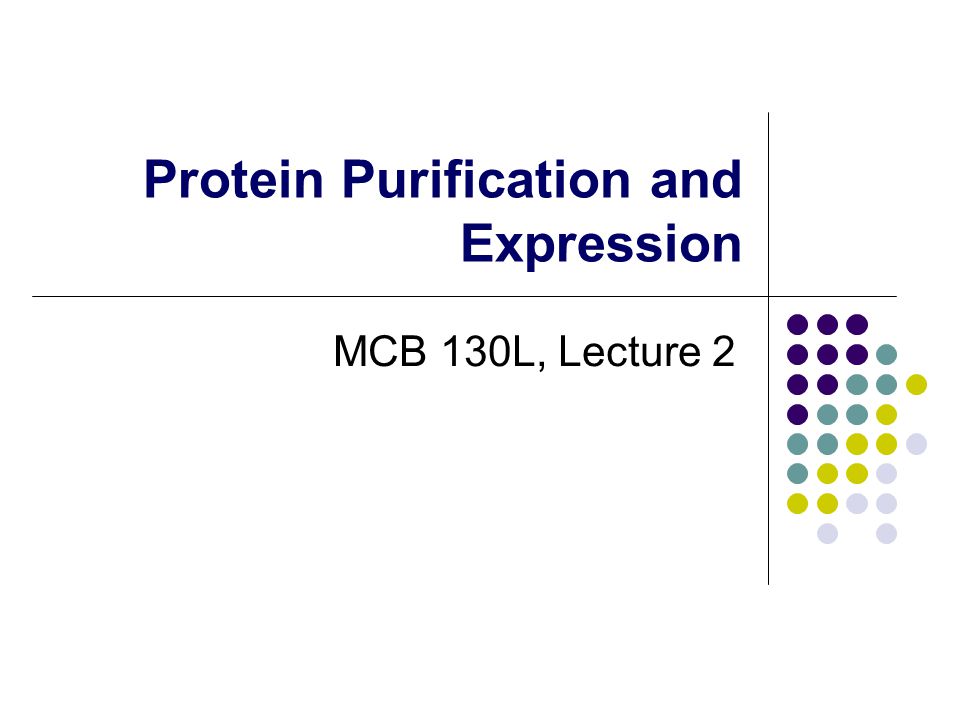 Protein Purification and Expression

MCB 130L, Lecture 2